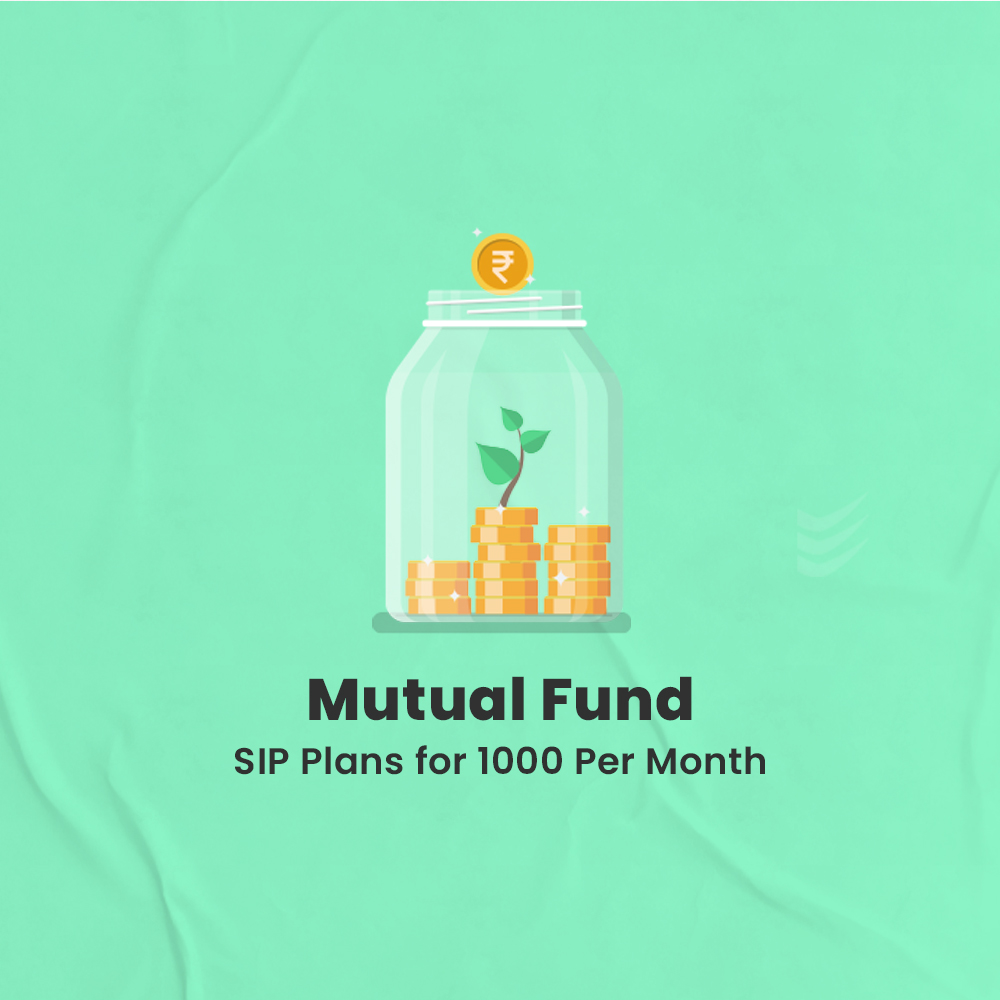 ₹

Mutual Fund
SIP Plans for 1000 Per Month